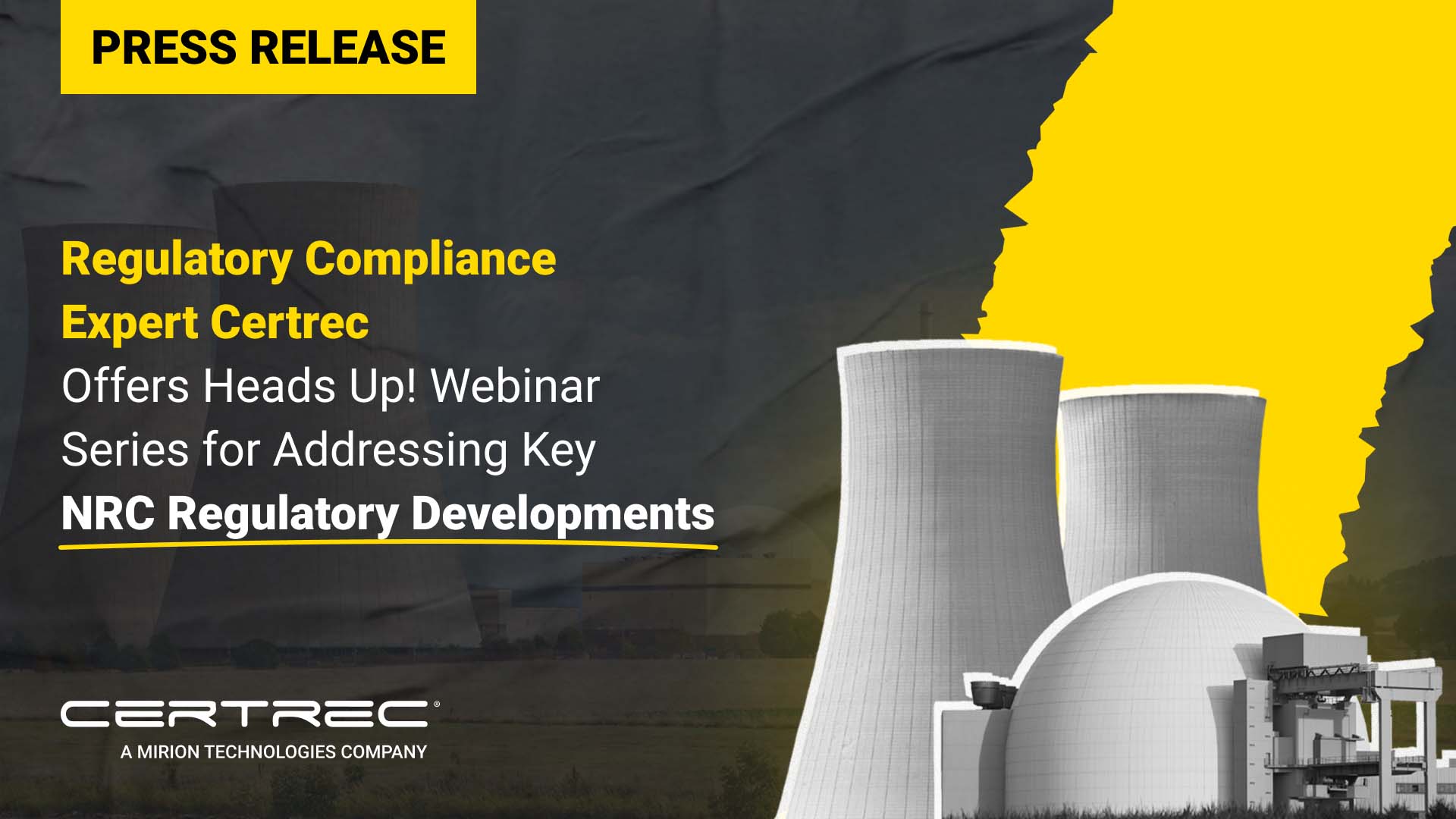 PRESS RELEASE

Regulatory Compliance Expert Certrec Offers Heads Up! Webinar Series for Addressing Key NRC Regulatory Developments

CERTREC®
A MIRION TECHNOLOGIES COMPANY